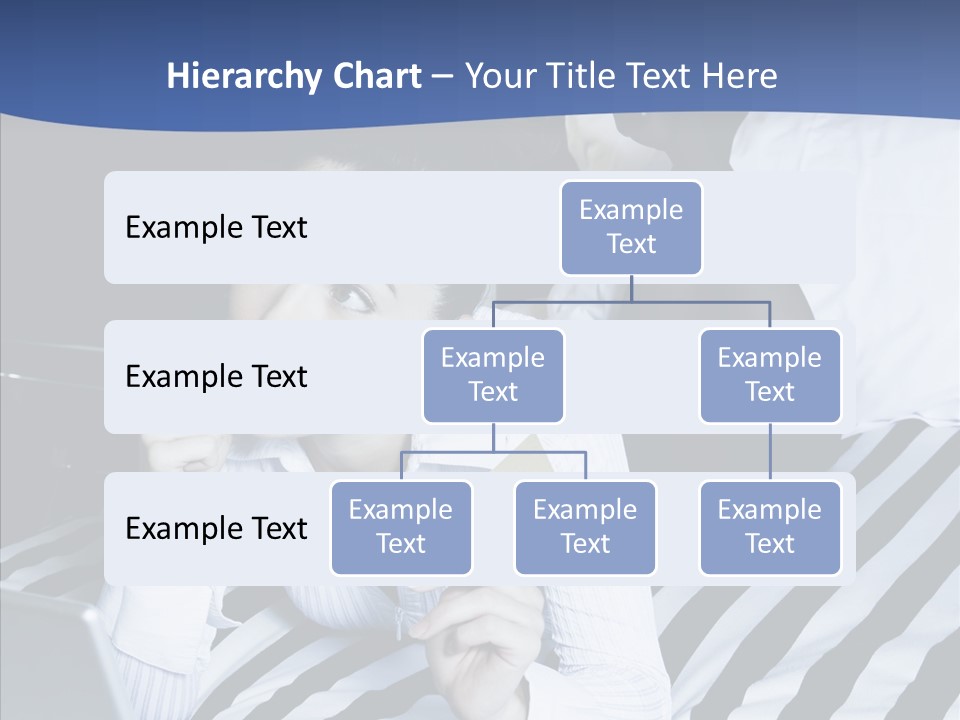 Hierarchy Chart – Your Title Text Here

Example Text

Example Text

Example Text

Example Text

Example Text

Example Text

Example Text

Example Text

Example Text